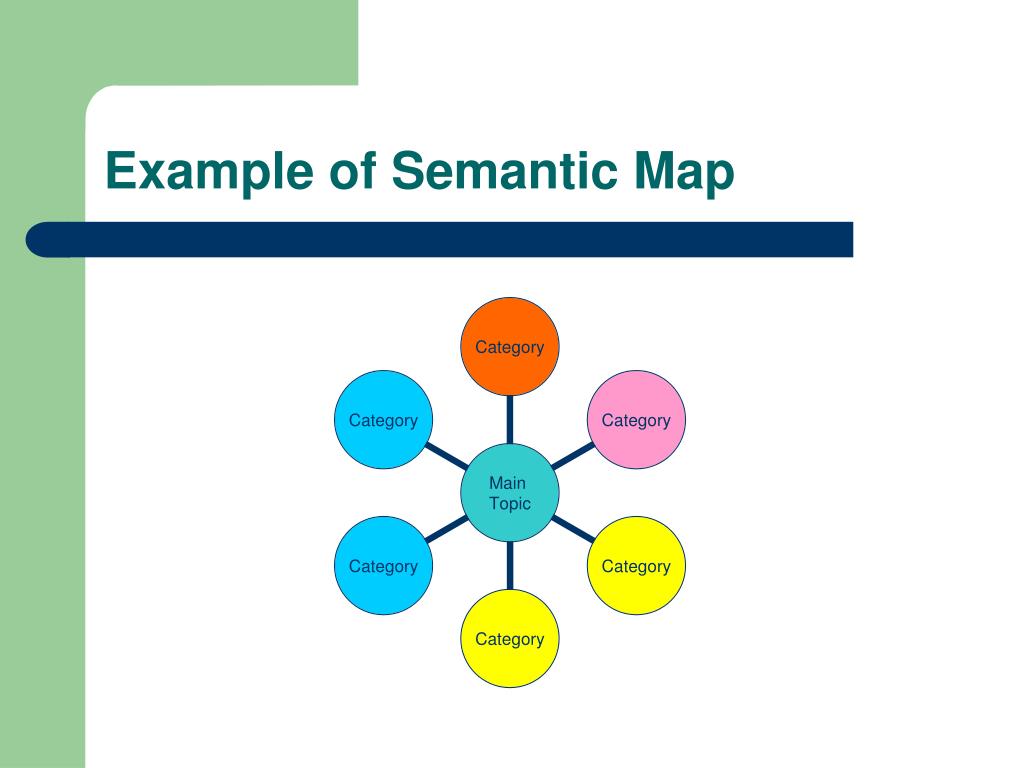 Example of Semantic Map

Category

Category

Category

Main Topic

Category

Category

Category